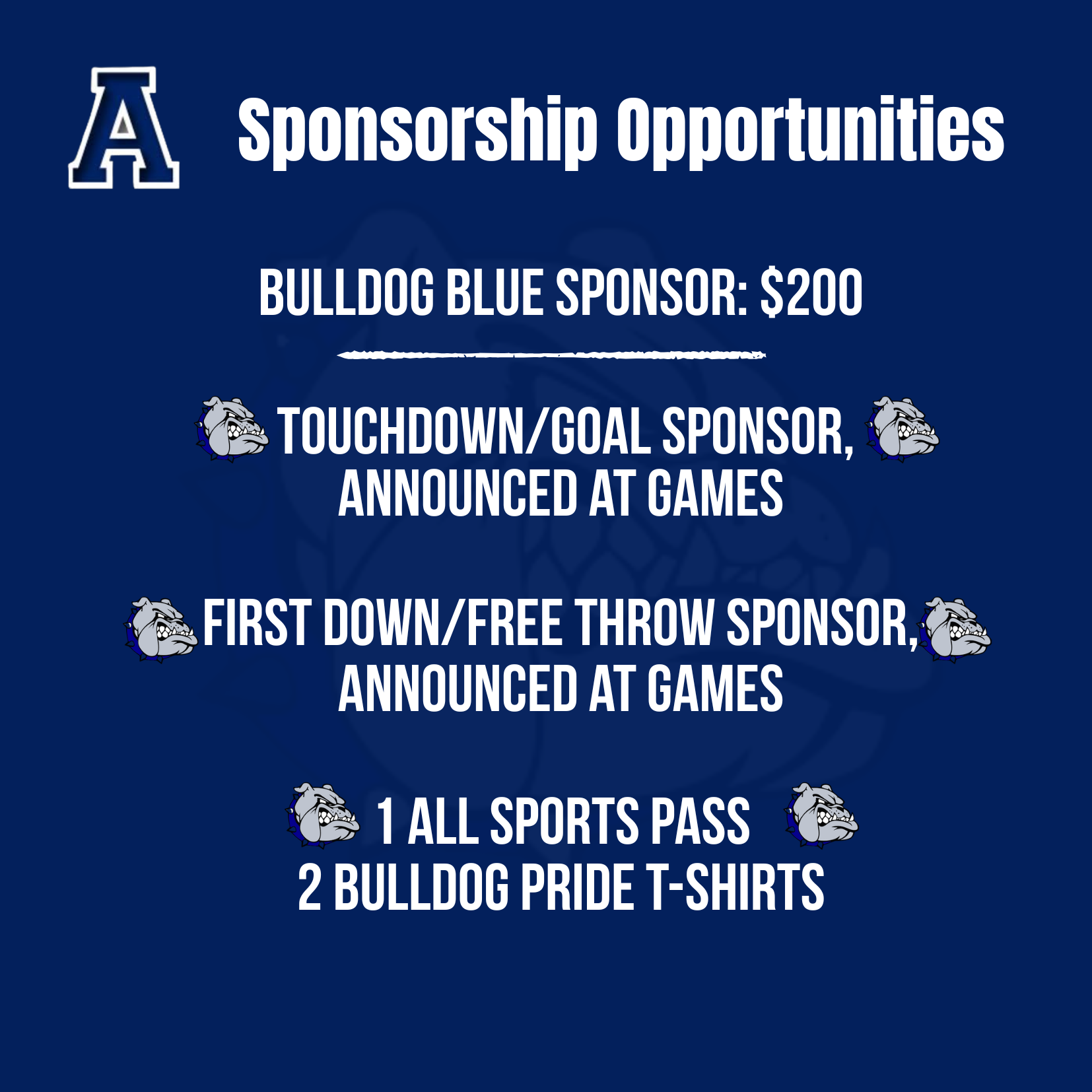 A

Sponsorship Opportunities

BULLDOG BLUE SPONSOR: $200

TOUCHDOWN/GOAL SPONSOR, ANNOUNCED AT GAMES

FIRST DOWN/FREE THROW SPONSOR, ANNOUNCED AT GAMES

1 ALL SPORTS PASS
2 BULLDOG PRIDE T-SHIRTS